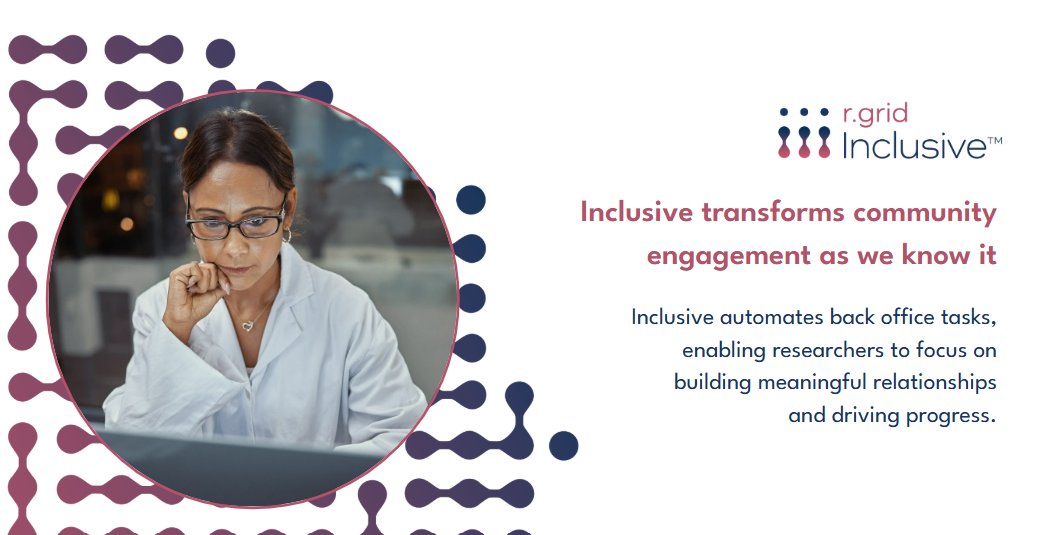 r.grid
Inclusive™

Inclusive transforms community engagement as we know it

Inclusive automates back office tasks, enabling researchers to focus on building meaningful relationships and driving progress.